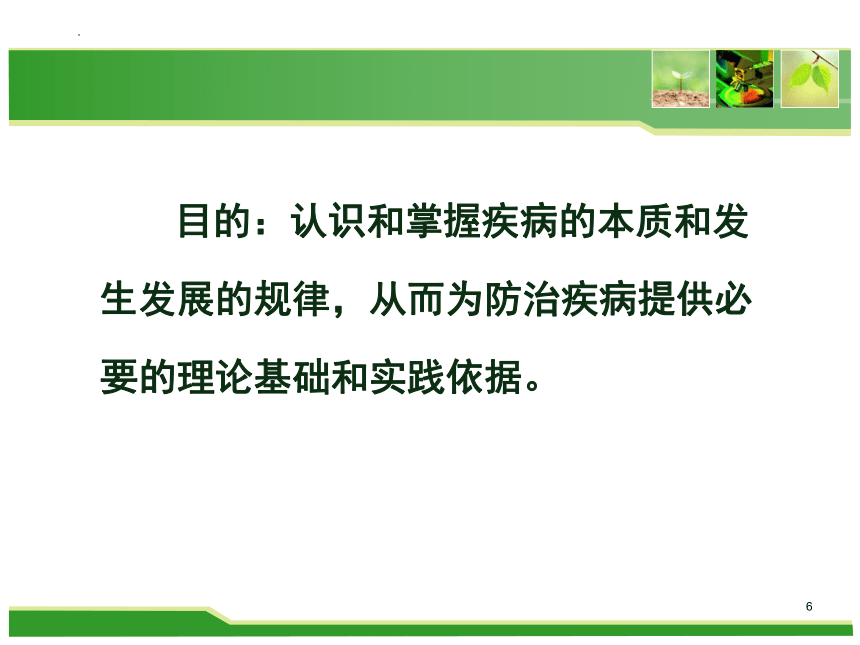 目的：认识和掌握疾病的本质和发生发展的规律，从而为防治疾病提供必要的理论基础和实践依据。

6